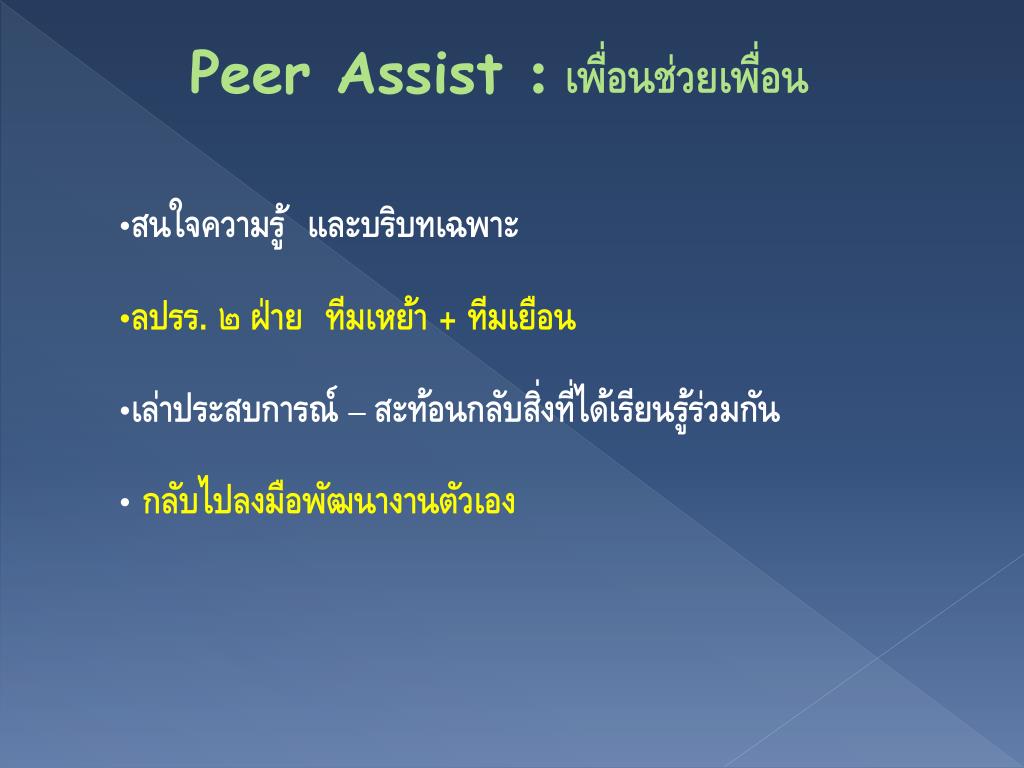 Peer Assist : เพื่อนช่วยเพื่อน

•สนใจความรู้ และบริบทเฉพาะ

•ลปรร. ๒ ฝ่าย ทีมเหย้า + ทีมเยือน

•เล่าประสบการณ์ – สะท้อนกลับสิ่งที่ได้เรียนรู้ร่วมกัน

• กลับไปลงมือพัฒนางานตัวเอง